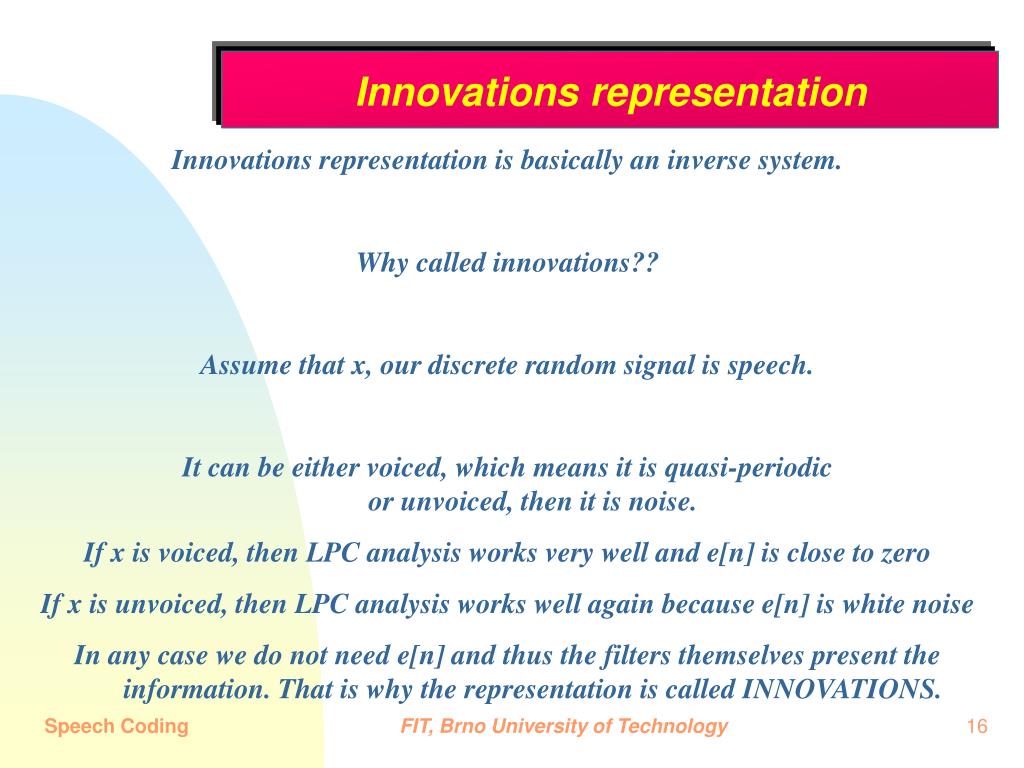 Innovations representation

Innovations representation is basically an inverse system.

Why called innovations??

Assume that x, our discrete random signal is speech.

It can be either voiced, which means it is quasi-periodic or unvoiced, then it is noise.

If x is voiced, then LPC analysis works very well and e[n] is close to zero

If x is unvoiced, then LPC analysis works well again because e[n] is white noise

In any case we do not need e[n] and thus the filters themselves present the information. That is why the representation is called INNOVATIONS.

Speech Coding

FIT, Brno University of Technology

16